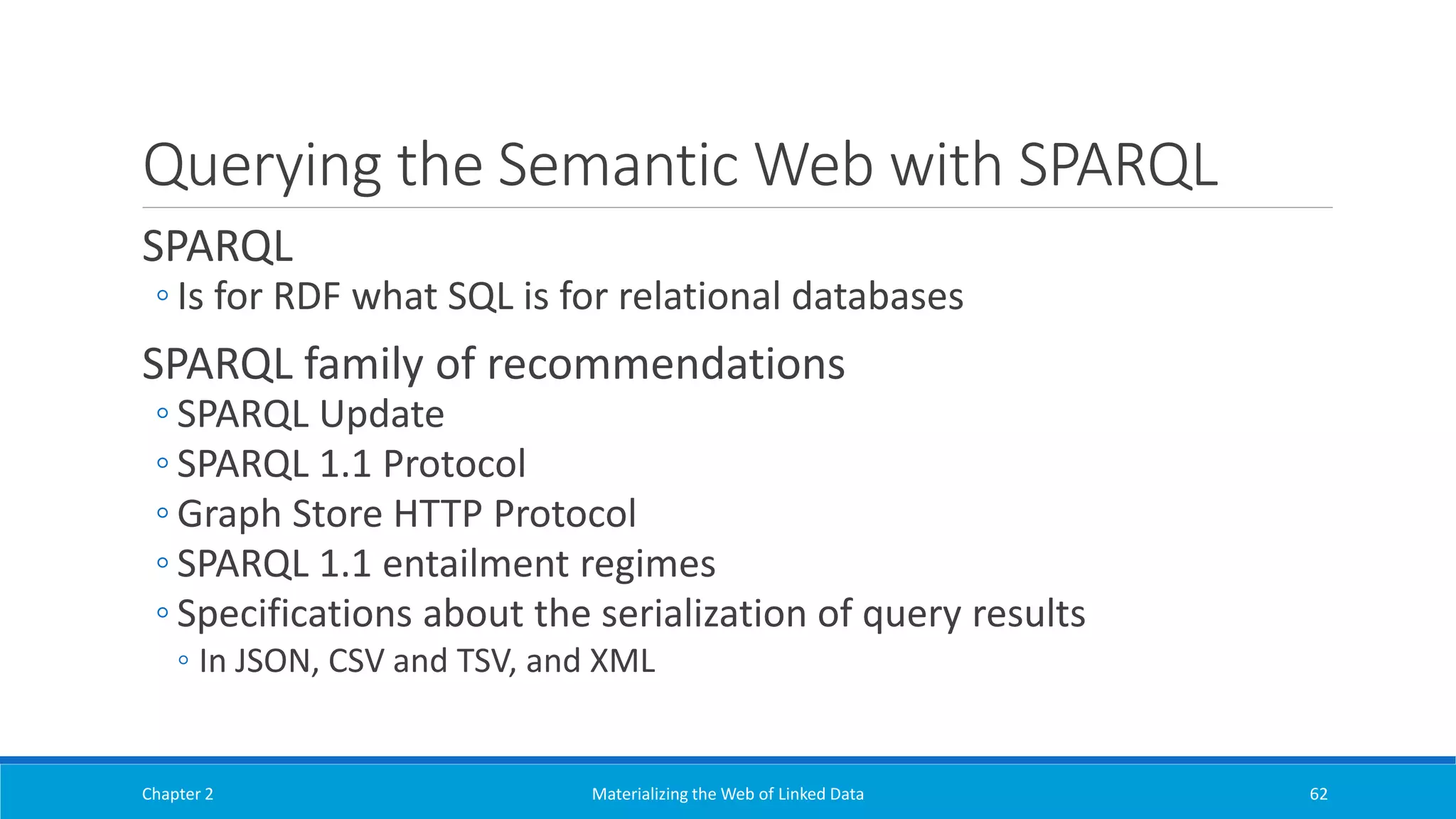 Querying the Semantic Web with SPARQL

SPARQL
◦ Is for RDF what SQL is for relational databases

SPARQL family of recommendations
◦ SPARQL Update
◦ SPARQL 1.1 Protocol
◦ Graph Store HTTP Protocol
◦ SPARQL 1.1 entailment regimes
◦ Specifications about the serialization of query results
◦ In JSON, CSV and TSV, and XML

Chapter 2 Materializing the Web of Linked Data 62